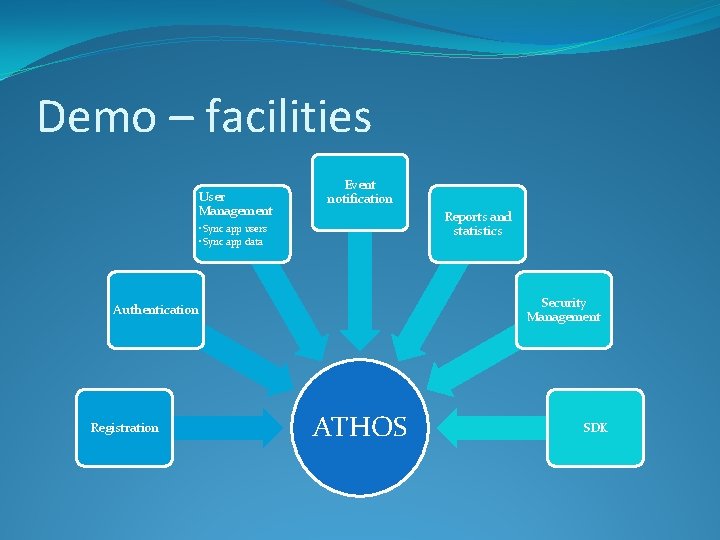 Demo – facilities

Registration

Authentication

User Management
• Sync app users
• Sync app data

Event notification

Reports and statistics

Security Management

SDK

ATHOS